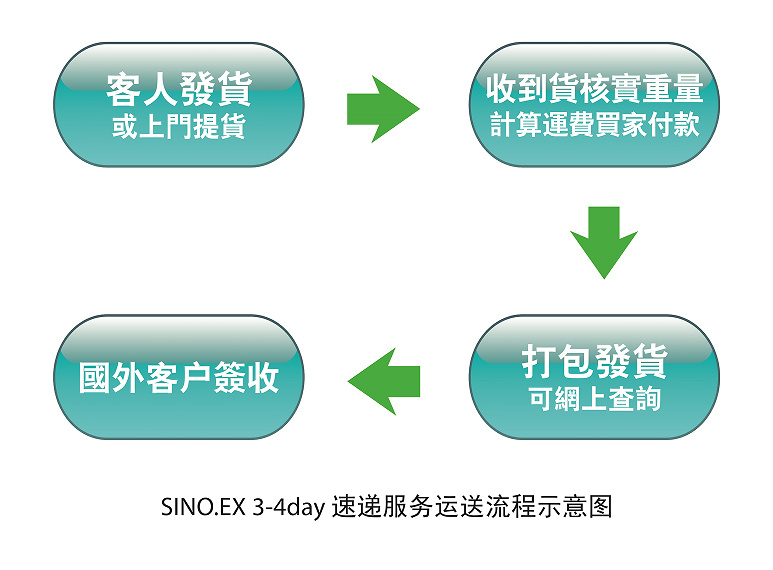 客人發貨
或上門提貨

收到貨核實重量
計算運費買家付款

打包發貨
可網上查詢

國外客户簽收

SINO.EX 3-4day 速递服务运送流程示意图